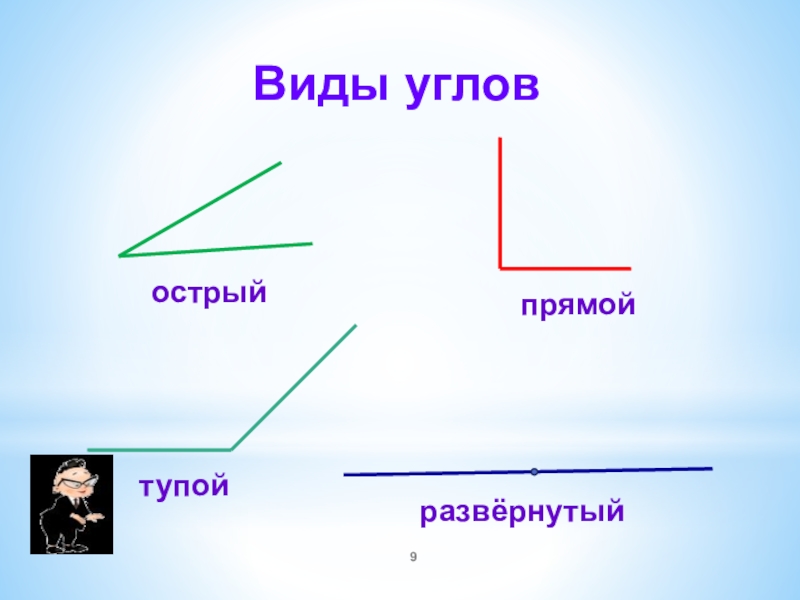 Виды углов

острый

прямой

тупой

развёрнутый

9